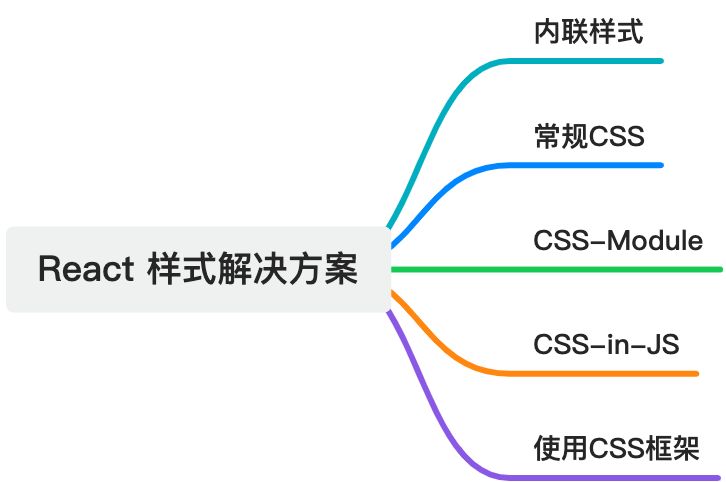 React 样式解决方案

内联样式

常规CSS

CSS-Module

CSS-in-JS

使用CSS框架